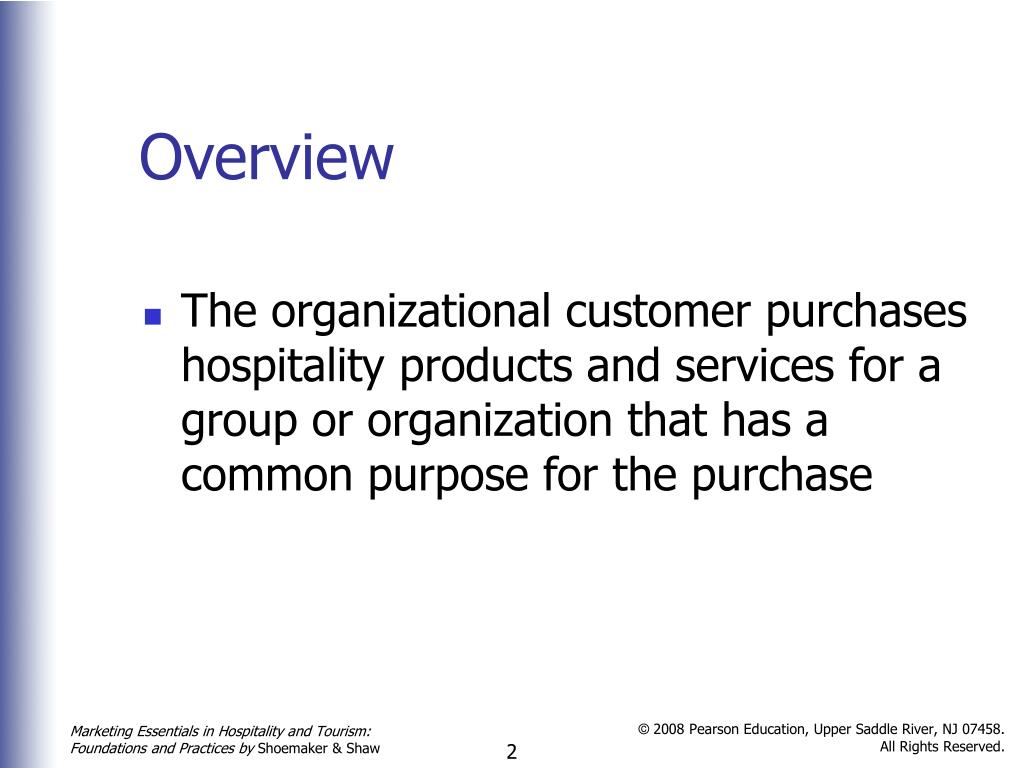 Overview

The organizational customer purchases hospitality products and services for a group or organization that has a common purpose for the purchase

Marketing Essentials in Hospitality and Tourism: Foundations and Practices by Shoemaker & Shaw

2

© 2008 Pearson Education, Upper Saddle River, NJ 07458. All Rights Reserved.